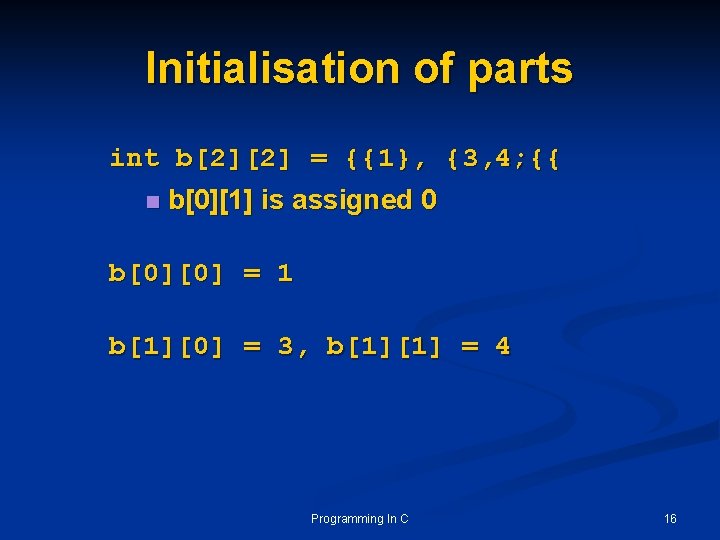 Initialisation of parts

int b[2][2] = {{1}, {3,4;{{

b[0][1] is assigned 0

b[0][0] = 1

b[1][0] = 3, b[1][1] = 4

Programming In C

16